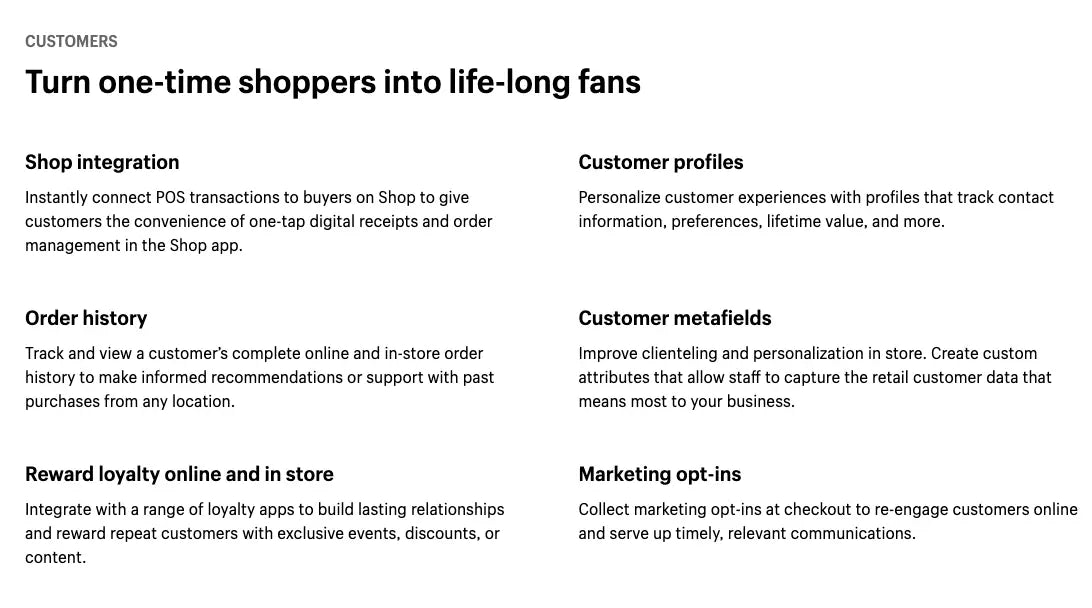 CUSTOMERS

Turn one-time shoppers into life-long fans

Shop integration

Instantly connect POS transactions to buyers on Shop to give customers the convenience of one-tap digital receipts and order management in the Shop app.

Order history

Track and view a customer's complete online and in-store order history to make informed recommendations or support with past purchases from any location.

Reward loyalty online and in store

Integrate with a range of loyalty apps to build lasting relationships and reward repeat customers with exclusive events, discounts, or content.

Customer profiles

Personalize customer experiences with profiles that track contact information, preferences, lifetime value, and more.

Customer metafields

Improve clienteling and personalization in store. Create custom attributes that allow staff to capture the retail customer data that means most to your business.

Marketing opt-ins

Collect marketing opt-ins at checkout to re-engage customers online and serve up timely, relevant communications.